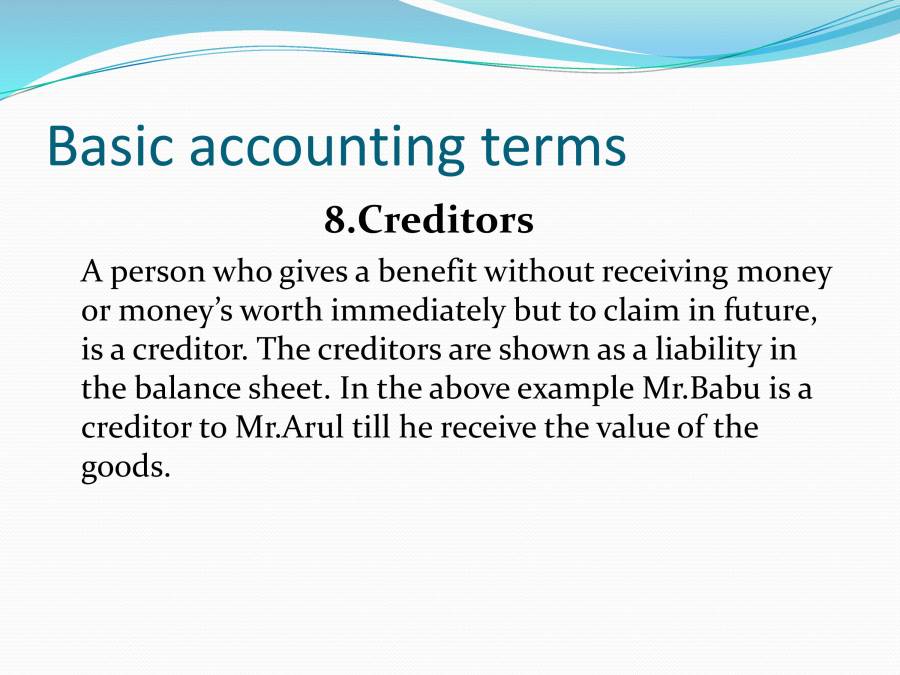 Basic accounting terms

8.Creditors

A person who gives a benefit without receiving money or money's worth immediately but to claim in future, is a creditor. The creditors are shown as a liability in the balance sheet. In the above example Mr.Babu is a creditor to Mr.Arul till he receive the value of the goods.